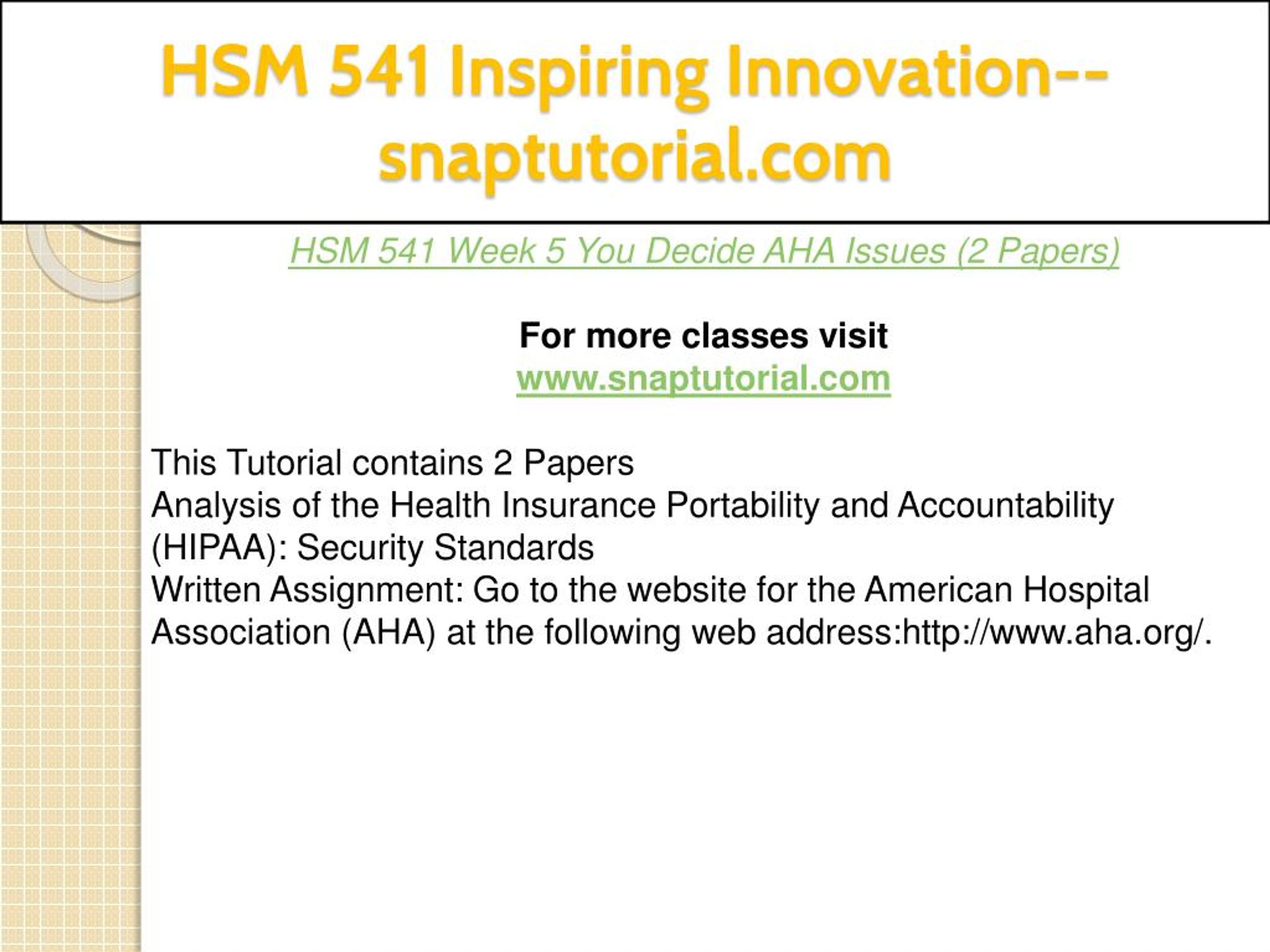 HSM 541 Inspiring Innovation--snaptutorial.com

HSM 541 Week 5 You Decide AHA Issues (2 Papers)

For more classes visit
www.snaptutorial.com

This Tutorial contains 2 Papers
Analysis of the Health Insurance Portability and Accountability (HIPAA): Security Standards
Written Assignment: Go to the website for the American Hospital Association (AHA) at the following web address:http://www.aha.org/.